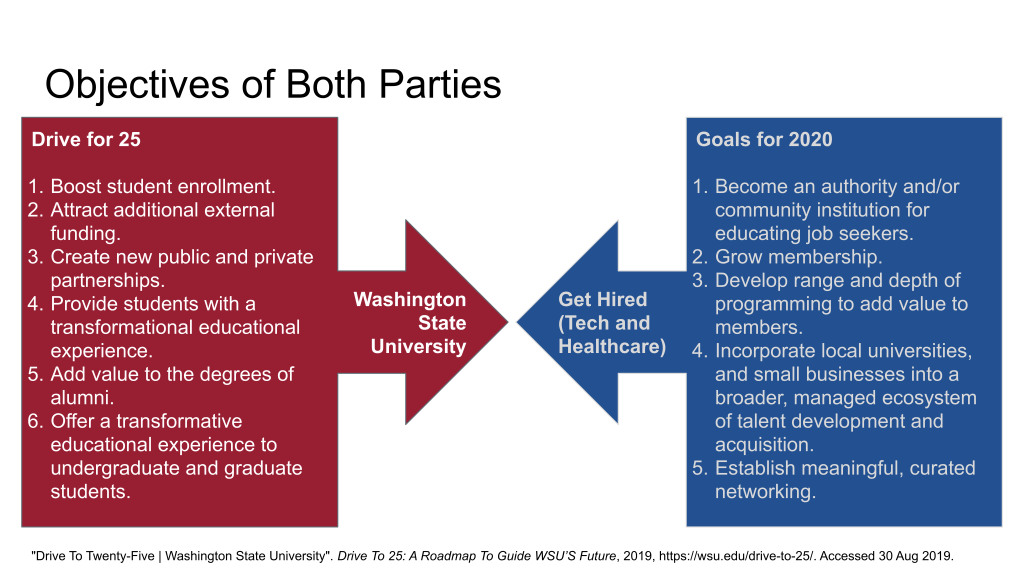 Objectives of Both Parties

Drive for 25

1. Boost student enrollment.
2. Attract additional external funding.
3. Create new public and private partnerships.
4. Provide students with a transformational educational experience.
5. Add value to the degrees of alumni.
6. Offer a transformative educational experience to undergraduate and graduate students.

Washington State University

Get Hired (Tech and Healthcare)

Goals for 2020

1. Become an authority and/or community institution for educating job seekers.
2. Grow membership.
3. Develop range and depth of programming to add value to members.
4. Incorporate local universities, and small businesses into a broader, managed ecosystem of talent development and acquisition.
5. Establish meaningful, curated networking.

"Drive To Twenty-Five | Washington State University". Drive To 25: A Roadmap To Guide WSU'S Future, 2019, https://wsu.edu/drive-to-25/. Accessed 30 Aug 2019.